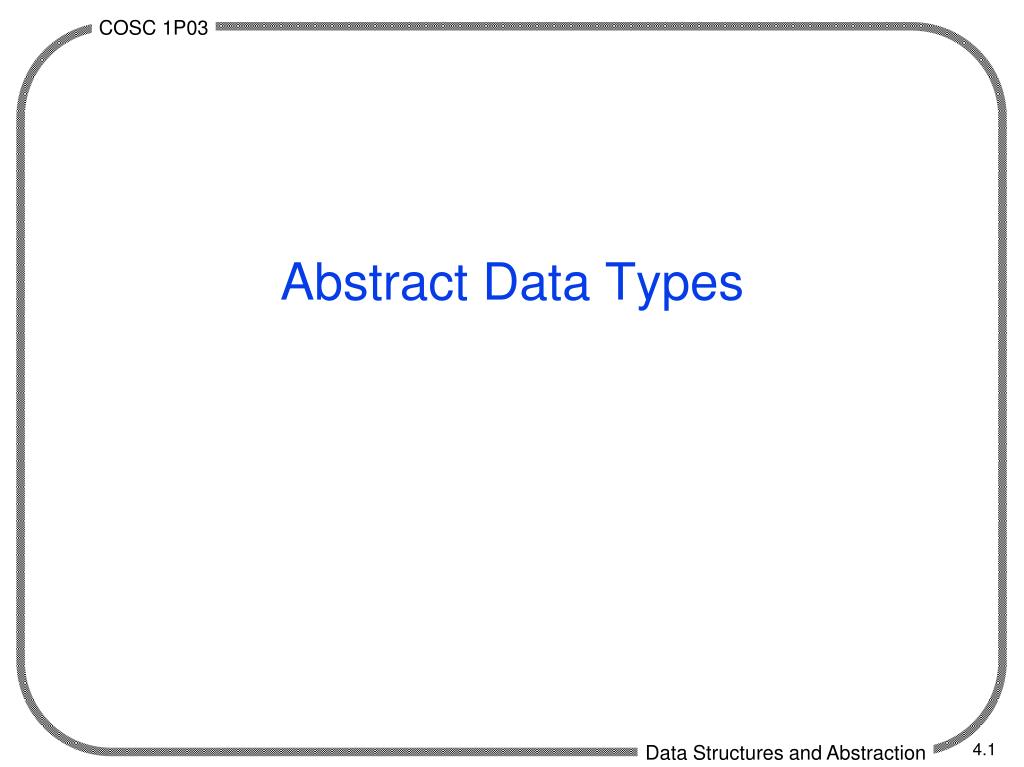 COSC 1P03

Abstract Data Types

Data Structures and Abstraction

4.1